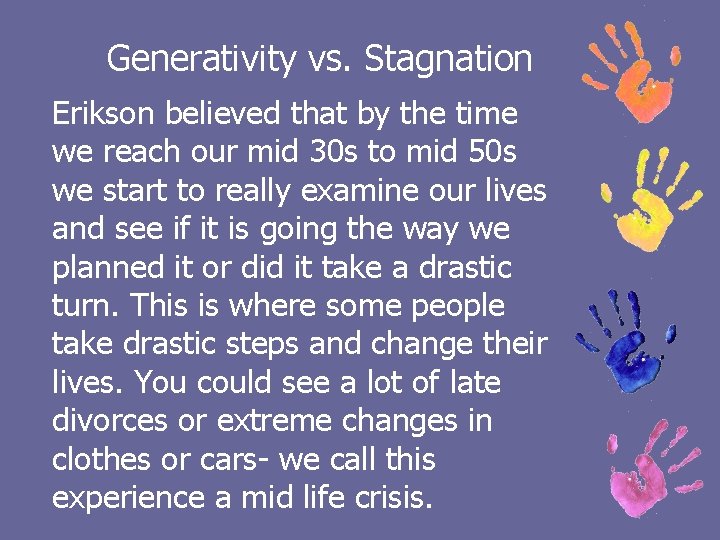 Generativity vs. Stagnation

Erikson believed that by the time we reach our mid 30s to mid 50s we start to really examine our lives and see if it is going the way we planned it or did it take a drastic turn. This is where some people take drastic steps and change their lives. You could see a lot of late divorces or extreme changes in clothes or cars- we call this experience a mid life crisis.